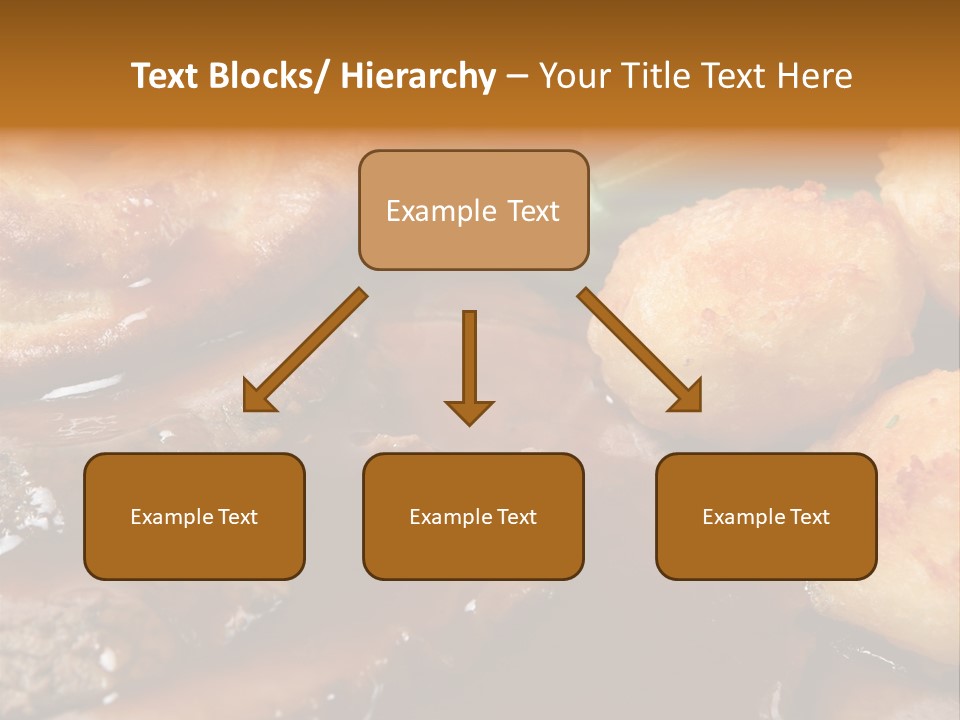 Text Blocks/ Hierarchy – Your Title Text Here

Example Text

Example Text

Example Text

Example Text